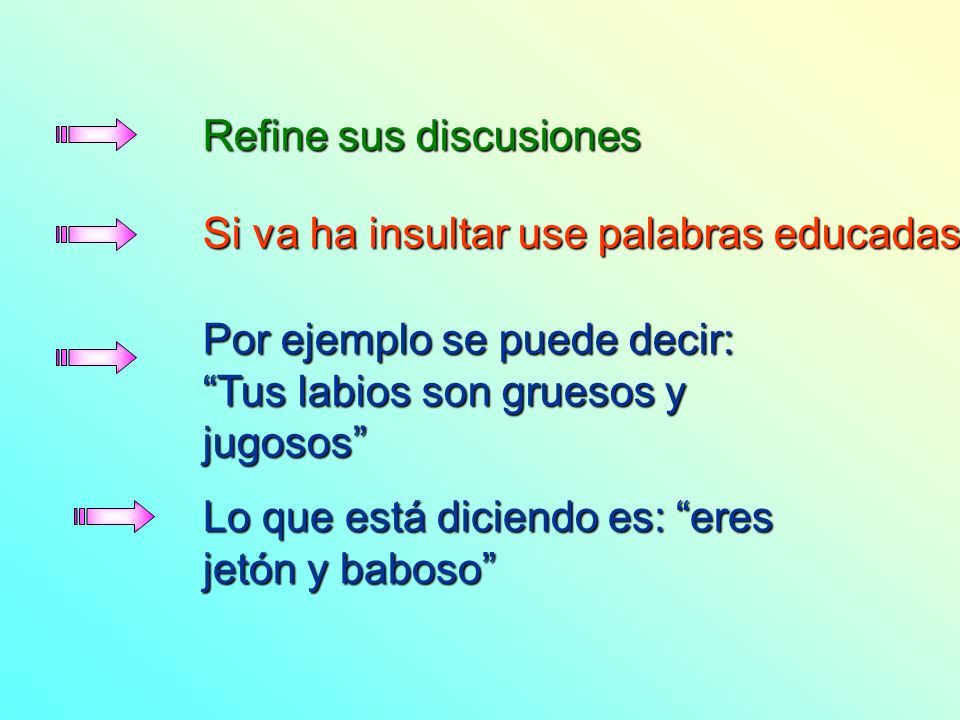 Refine sus discusiones

Si va ha insultar use palabras educadas

Por ejemplo se puede decir: “Tus labios son gruesos y jugosos”

Lo que está diciendo es: “eres jetón y baboso”